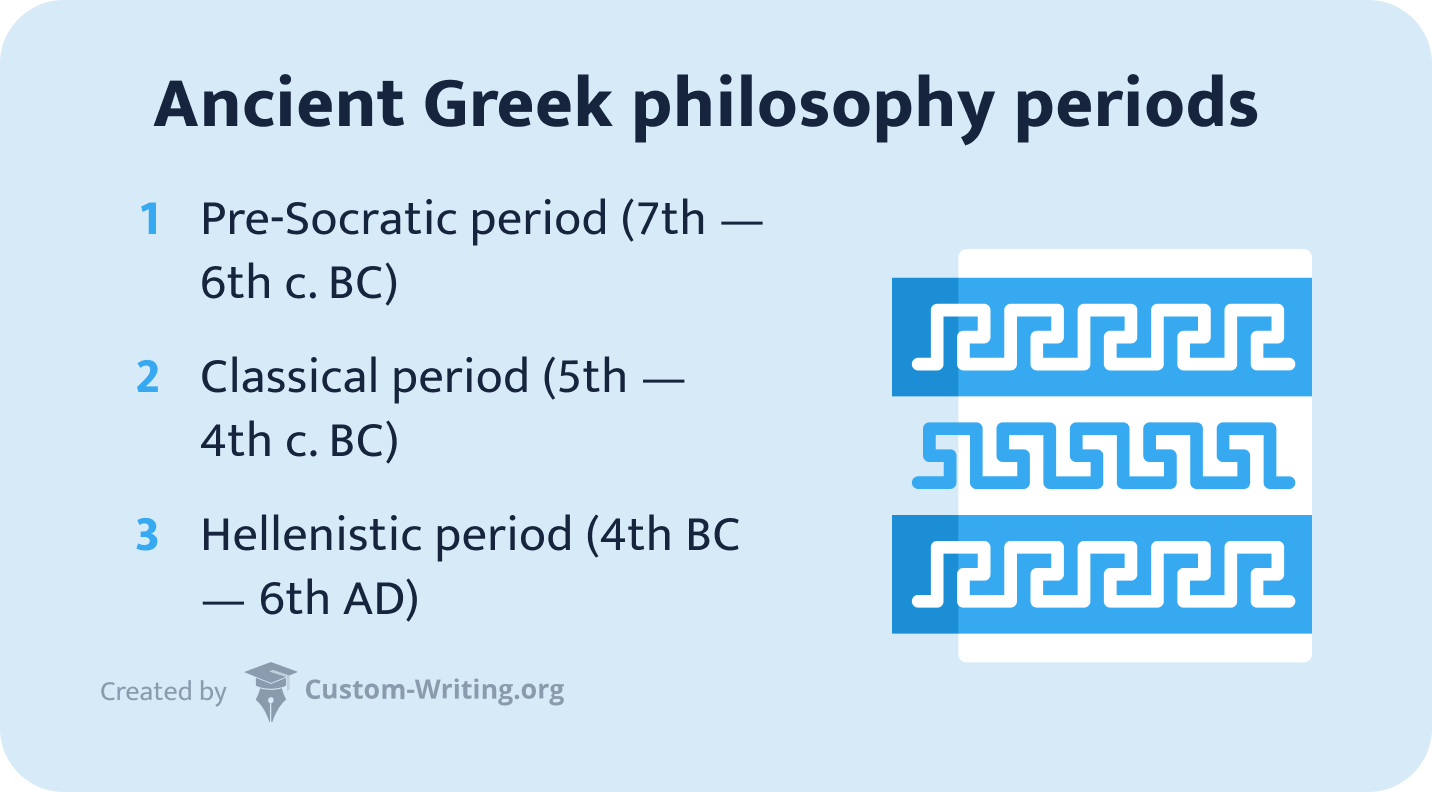 Ancient Greek philosophy periods

1 Pre-Socratic period (7th — 6th c. BC)

2 Classical period (5th — 4th c. BC)

3 Hellenistic period (4th BC — 6th AD)

Created by Custom-Writing.org